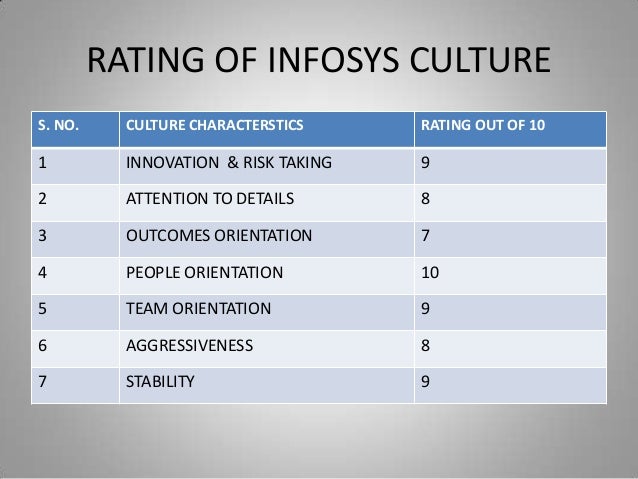 RATING OF INFOSYS CULTURE

| S. NO. | CULTURE CHARACTERSTICS | RATING OUT OF 10 |
|---|---|---|
| 1 | INNOVATION & RISK TAKING | 9 |
| 2 | ATTENTION TO DETAILS | 8 |
| 3 | OUTCOMES ORIENTATION | 7 |
| 4 | PEOPLE ORIENTATION | 10 |
| 5 | TEAM ORIENTATION | 9 |
| 6 | AGGRESSIVENESS | 8 |
| 7 | STABILITY | 9 |